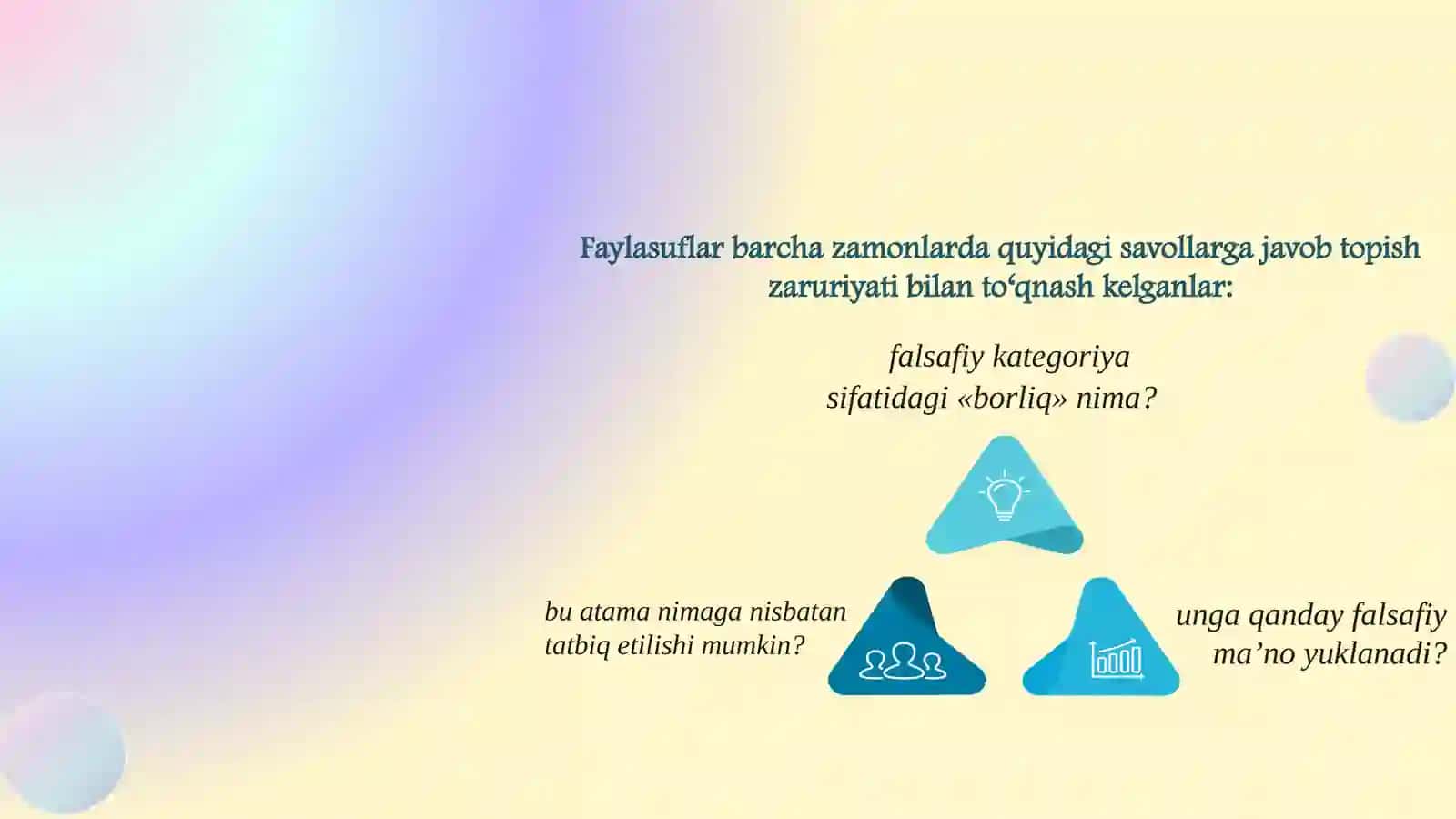 Faylasuflar barcha zamonlarda quyidagi savollarga javob topish zaruriyati bilan to‘qnash kelganlar:

falsafiy kategoriya sifatidagi «borliq» nima?

bu atama nimaga nisbatan tatbiq etilishi mumkin?

unga qanday falsafiy ma’no yuklanadi?